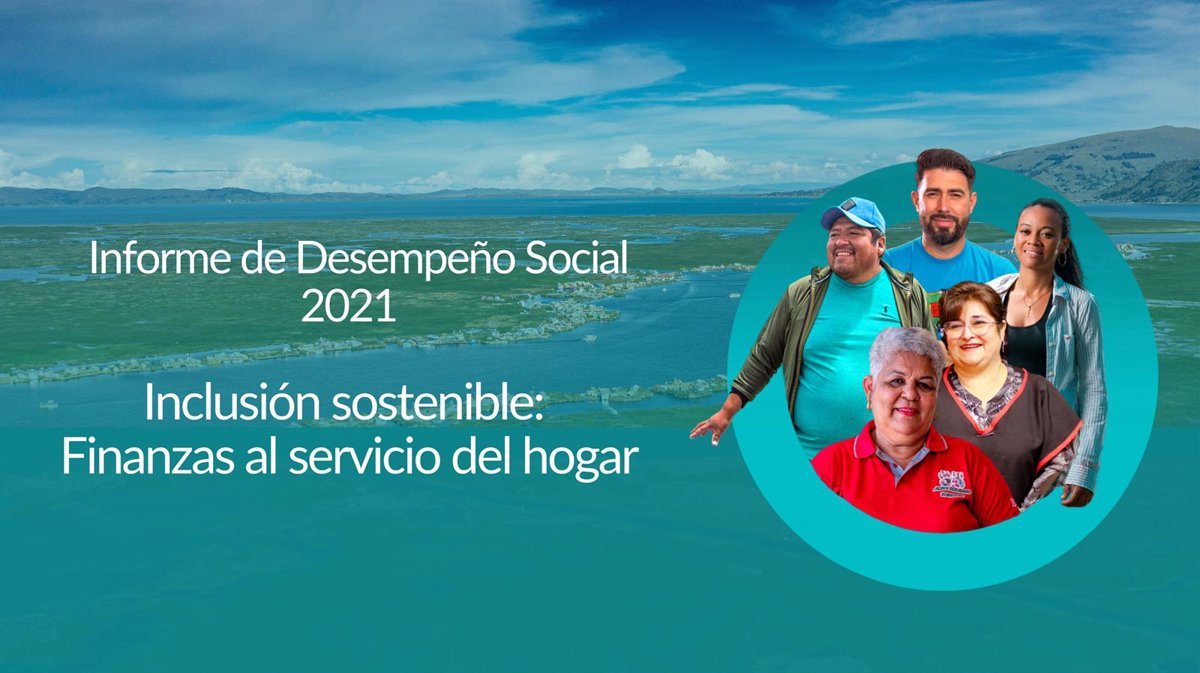 Informe de Desempeño Social
2021

Inclusión sostenible:
Finanzas al servicio del hogar